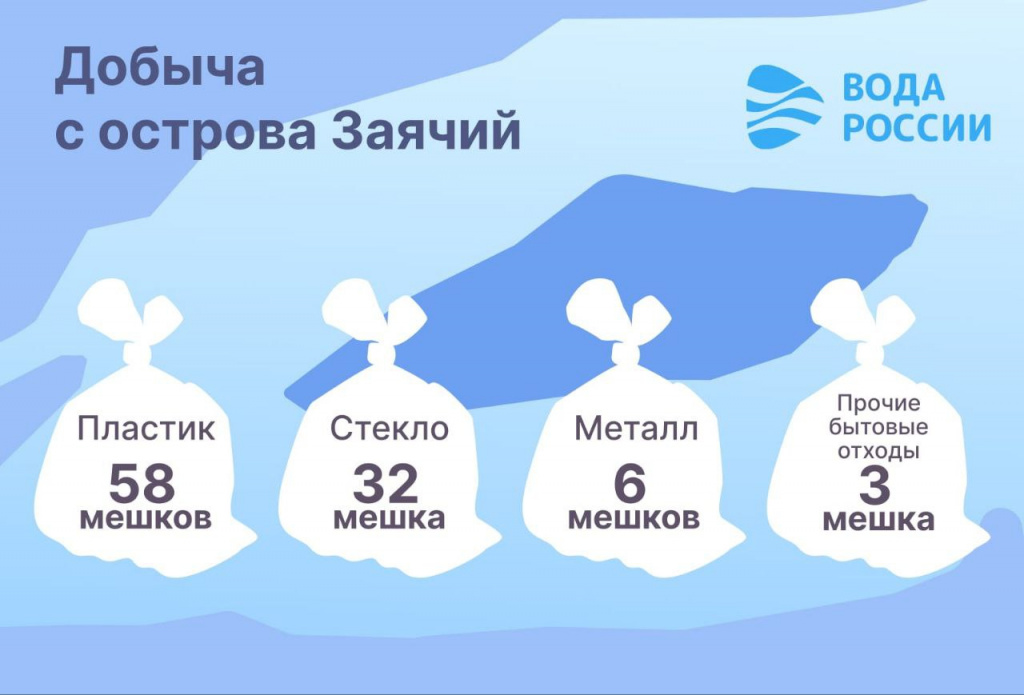 Добыча с острова Заячий

ВОДА РОССИИ

Пластик
58
мешков

Стекло
32
мешка

Металл
6
мешков

Прочие бытовые отходы
3
мешка